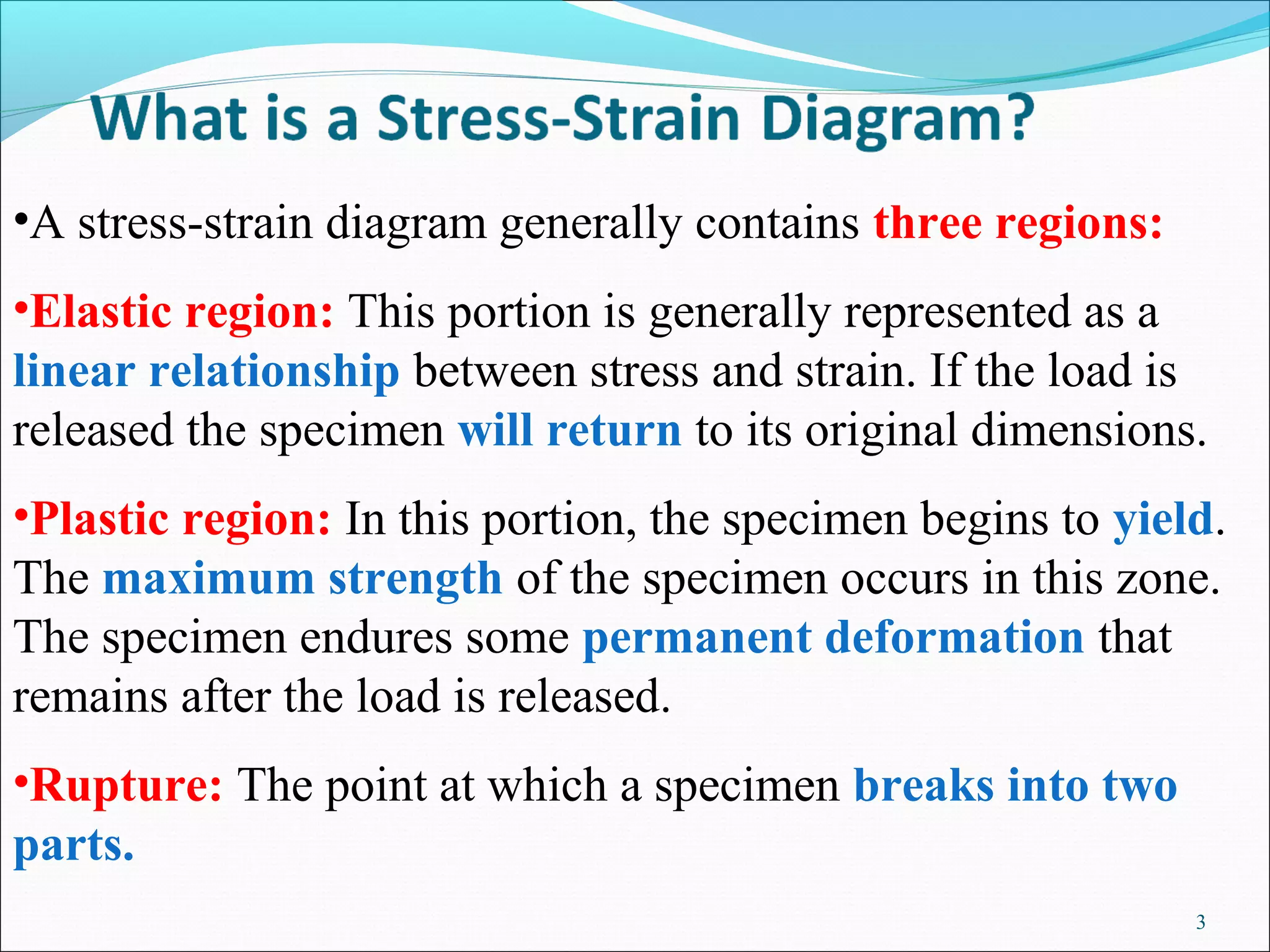 What is a Stress-Strain Diagram?

•A stress-strain diagram generally contains three regions:

•Elastic region: This portion is generally represented as a linear relationship between stress and strain. If the load is released the specimen will return to its original dimensions.

•Plastic region: In this portion, the specimen begins to yield. The maximum strength of the specimen occurs in this zone. The specimen endures some permanent deformation that remains after the load is released.

•Rupture: The point at which a specimen breaks into two parts.

3